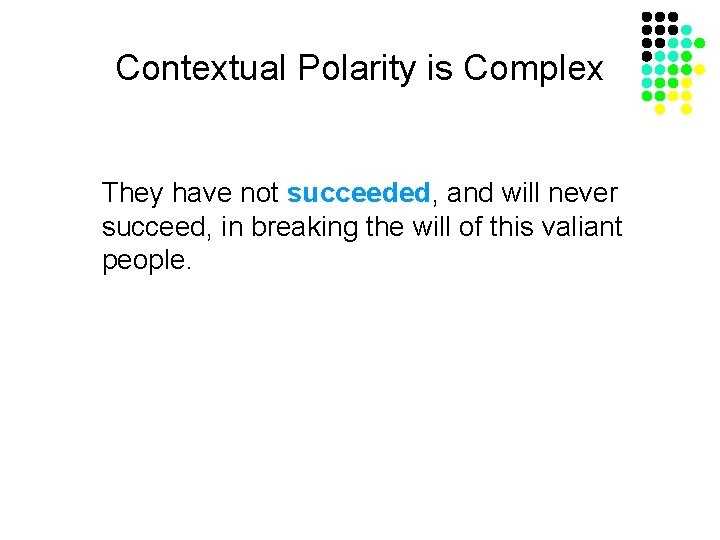 Contextual Polarity is Complex

They have not succeeded, and will never succeed, in breaking the will of this valiant people.